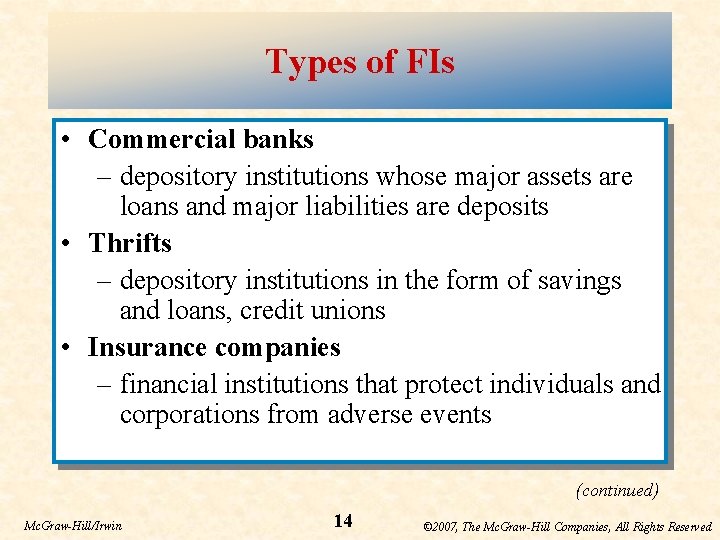 Types of FIs

• Commercial banks
– depository institutions whose major assets are loans and major liabilities are deposits
• Thrifts
– depository institutions in the form of savings and loans, credit unions
• Insurance companies
– financial institutions that protect individuals and corporations from adverse events

(continued)

McGraw-Hill/Irwin

14

©2007, The McGraw-Hill Companies, All Rights Reserved